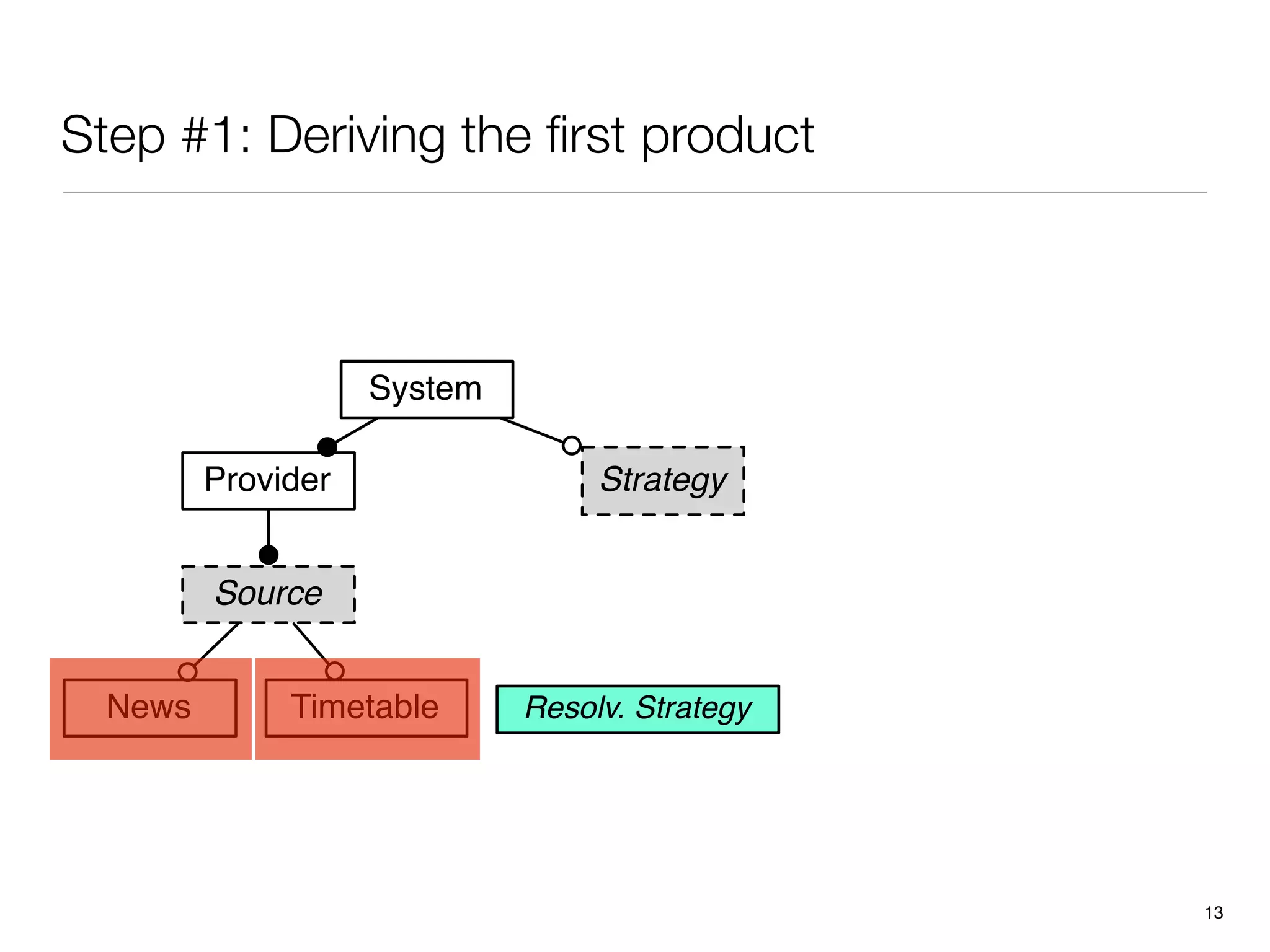 Step #1: Deriving the first product

System

Provider

Strategy

Source

News

Timetable

Resolv. Strategy

13